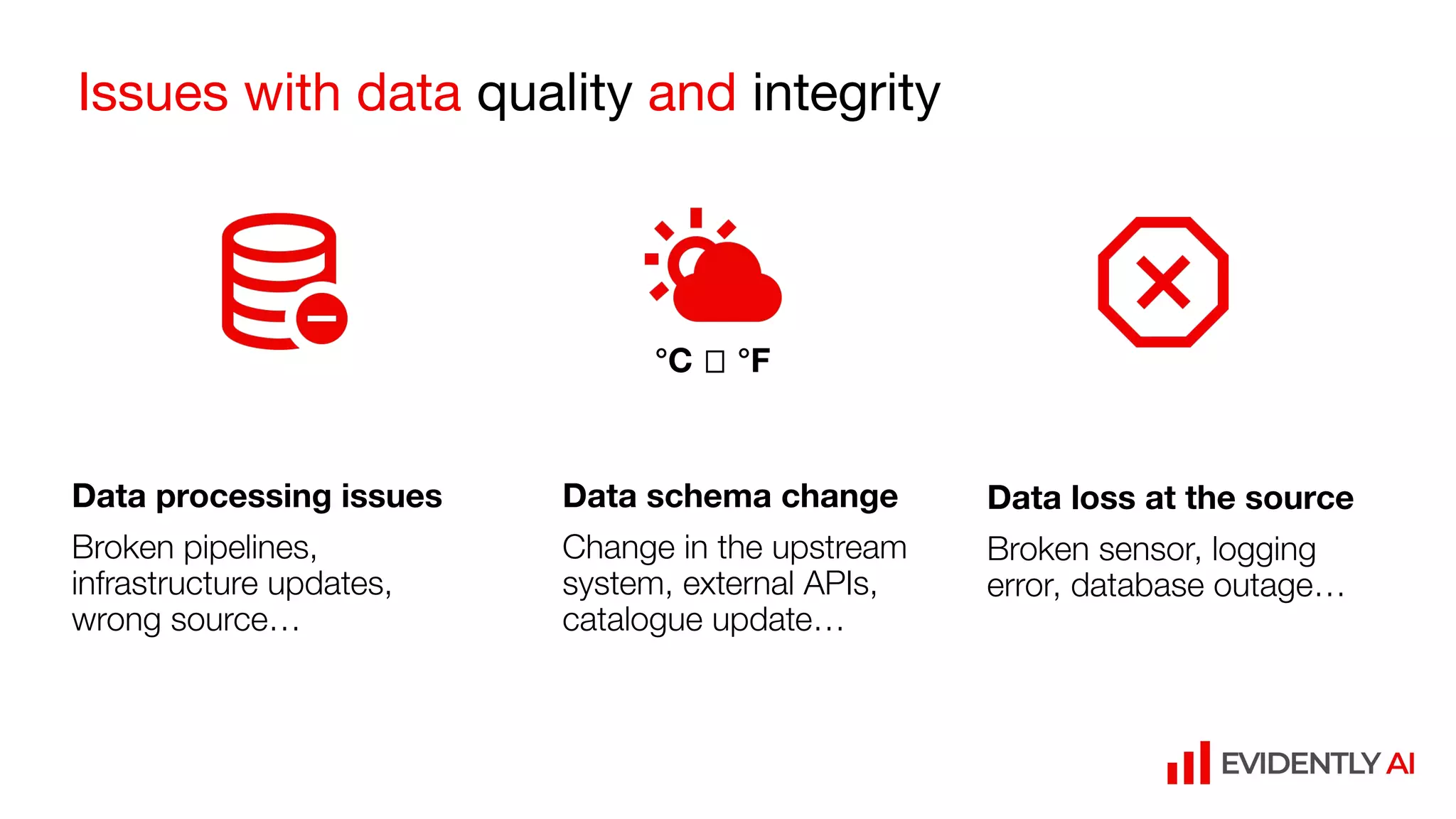 Issues with data quality and integrity

°C □ °F

Data processing issues

Broken pipelines, infrastructure updates, wrong source…

Data schema change

Change in the upstream system, external APIs, catalogue update…

Data loss at the source

Broken sensor, logging error, database outage…

EVIDENTLY AI